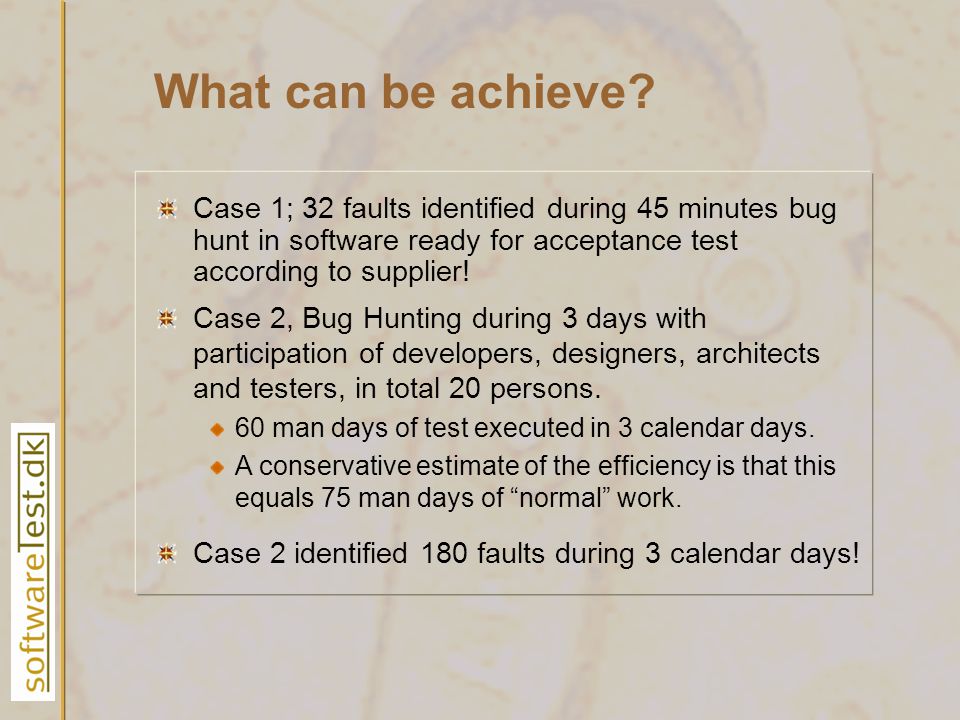 What can be achieve?

Case 1; 32 faults identified during 45 minutes bug hunt in software ready for acceptance test according to supplier!

Case 2, Bug Hunting during 3 days with participation of developers, designers, architects and testers, in total 20 persons.

60 man days of test executed in 3 calendar days.

A conservative estimate of the efficiency is that this equals 75 man days of “normal” work.

Case 2 identified 180 faults during 3 calendar days!

softwareTest.dk